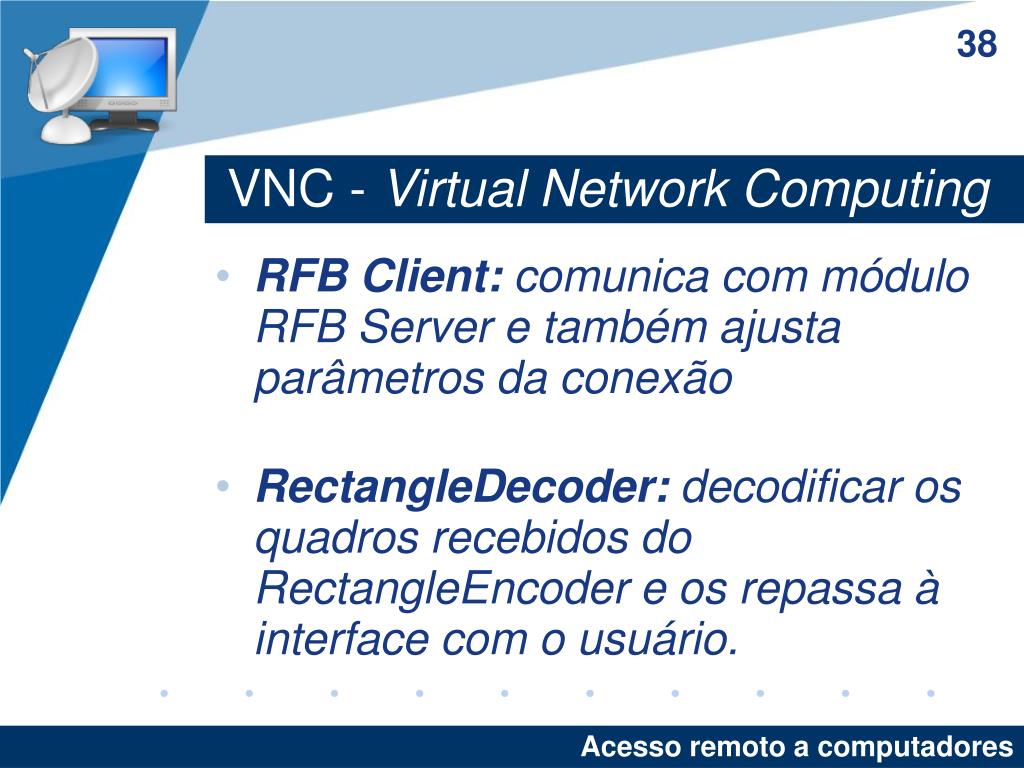 38

VNC - Virtual Network Computing

• RFB Client: comunica com módulo RFB Server e também ajusta parâmetros da conexão

• RectangleDecoder: decodificar os quadros recebidos do RectangleEncoder e os repassa à interface com o usuário.

Acesso remoto a computadores